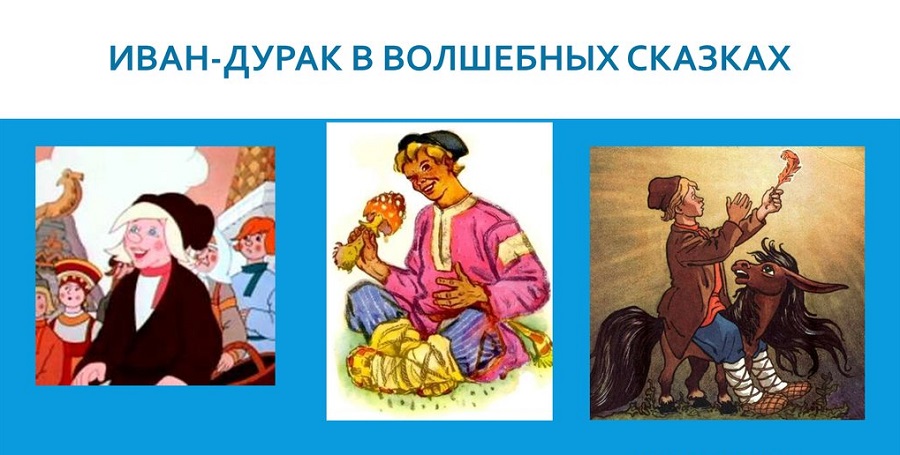 ИВАН-ДУРАК В ВОЛШЕБНЫХ СКАЗКАХ